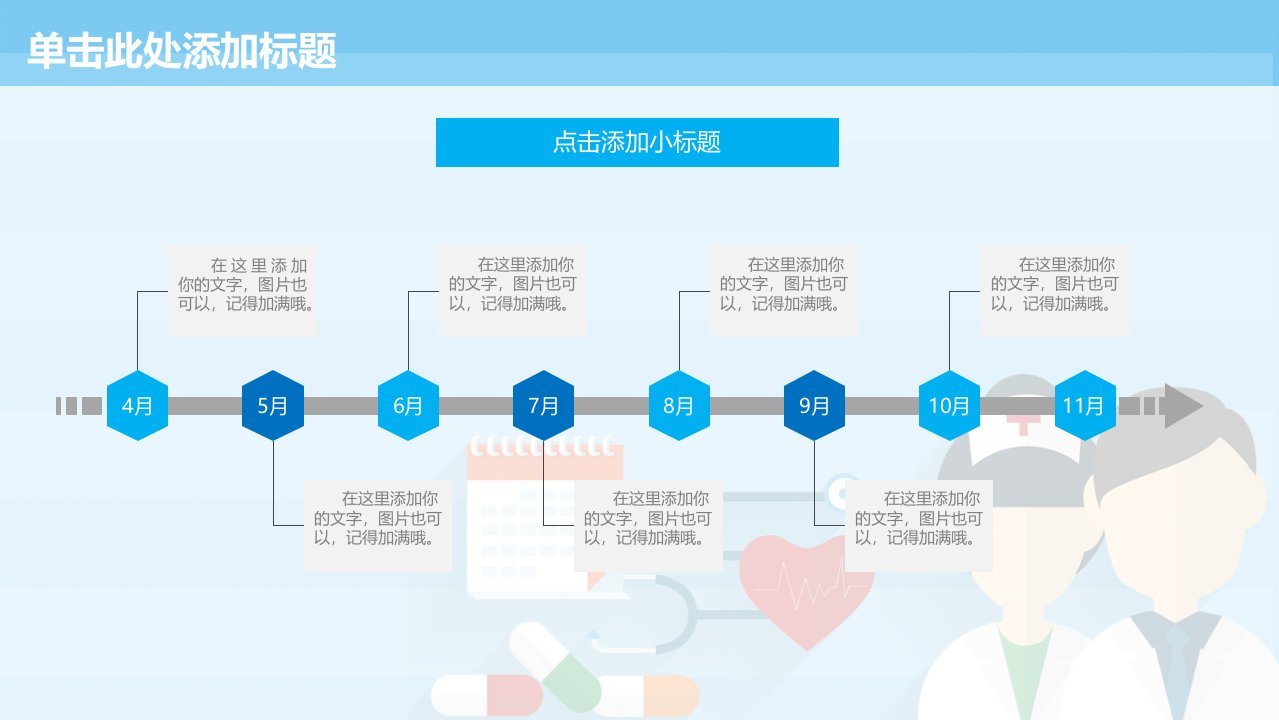 单击此处添加标题

点击添加小标题

在这里添加你的文字，图片也可以，记得加满哦。

在这里添加你的文字，图片也可以，记得加满哦。

在这里添加你的文字，图片也可以，记得加满哦。

在这里添加你的文字，图片也可以，记得加满哦。

4月 5月 6月 7月 8月 9月 10月 11月

在这里添加你的文字，图片也可以，记得加满哦。

在这里添加你的文字，图片也可以，记得加满哦。

在这里添加你的文字，图片也可以，记得加满哦。